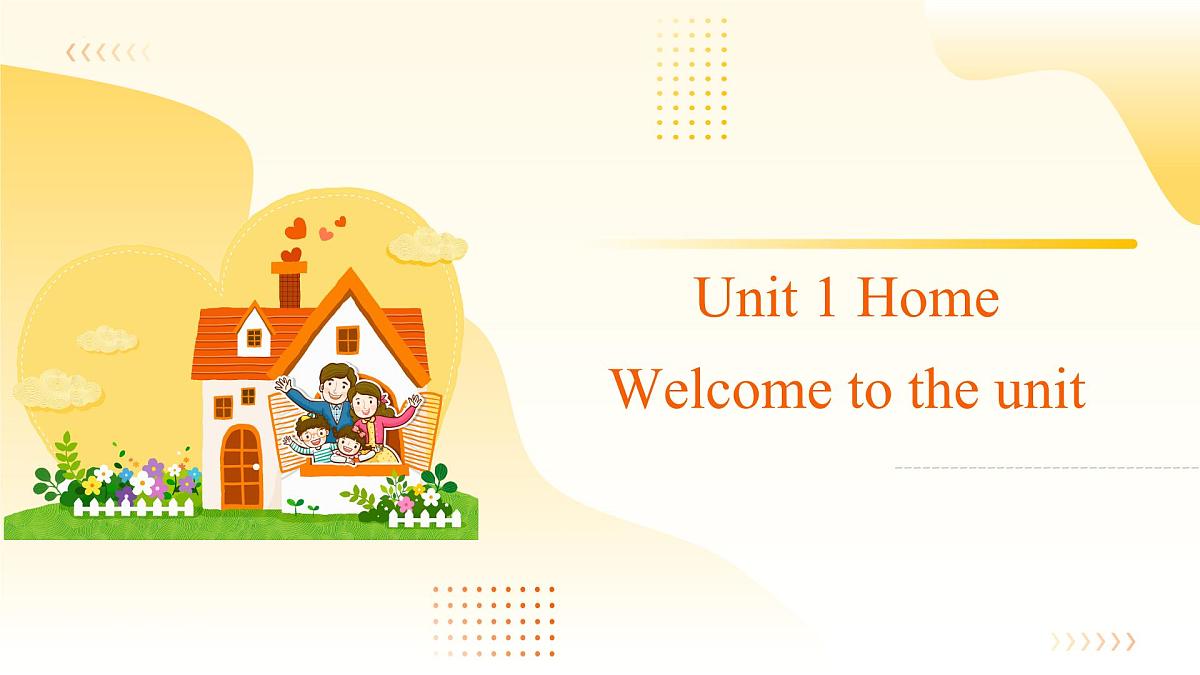 Unit 1 Home
Welcome to the unit